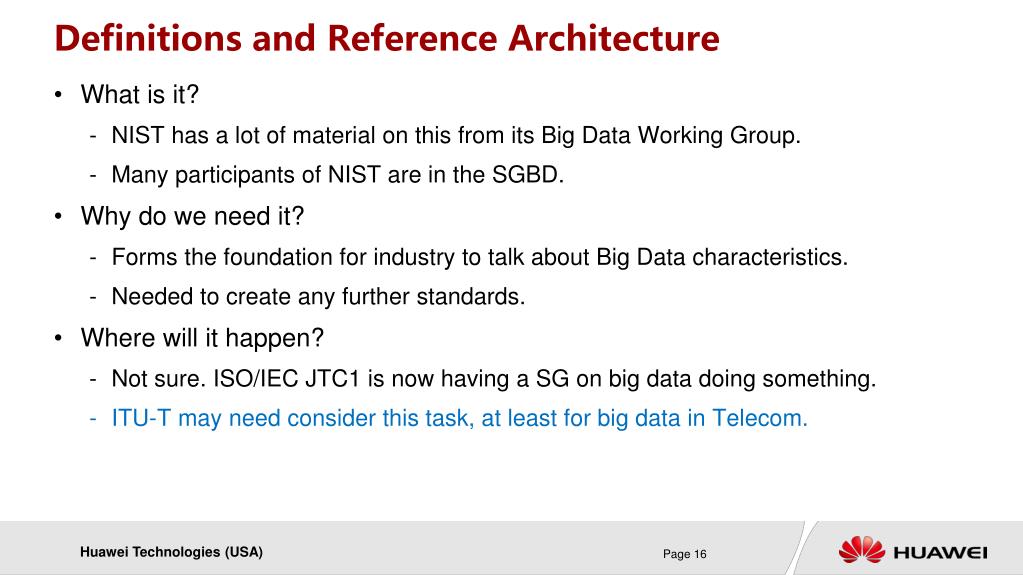 Definitions and Reference Architecture

• What is it?

- NIST has a lot of material on this from its Big Data Working Group.
- Many participants of NIST are in the SGBD.

• Why do we need it?

- Forms the foundation for industry to talk about Big Data characteristics.
- Needed to create any further standards.

• Where will it happen?

- Not sure. ISO/IEC JTC1 is now having a SG on big data doing something.
- ITU-T may need consider this task, at least for big data in Telecom.

Huawei Technologies (USA)

Page 16

HUAWEI